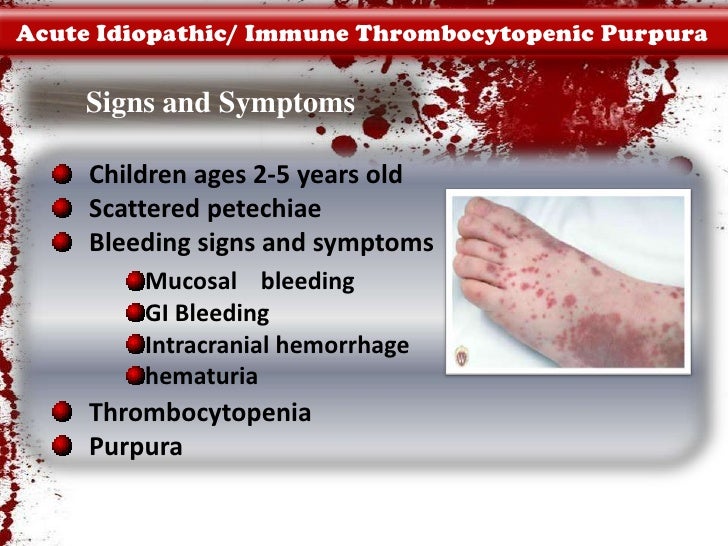 Acute Idiopathic/ Immune Thrombocytopenic Purpura

Signs and Symptoms

Children ages 2-5 years old
Scattered petechiae
Bleeding signs and symptoms
Mucosal bleeding
GI Bleeding
Intracranial hemorrhage
hematuria
Thrombocytopenia
Purpura